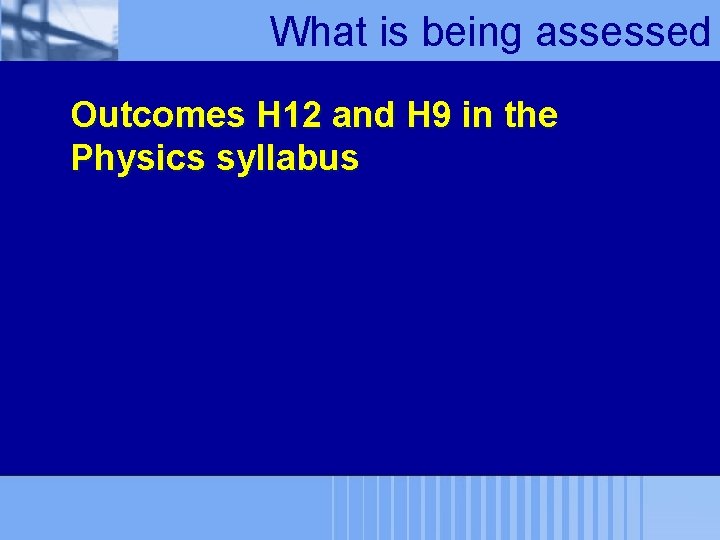 What is being assessed

Outcomes H12 and H9 in the Physics syllabus